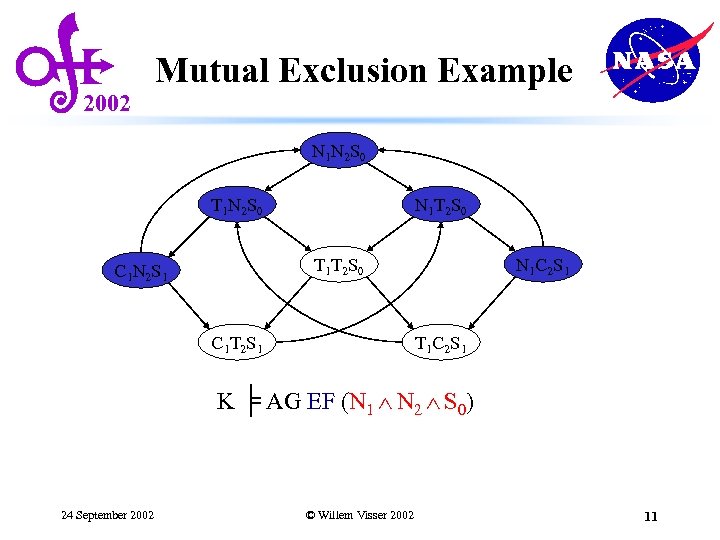 2002

Mutual Exclusion Example

NASA

$N_1N_2S_0$

$T_1N_2S_0$

$N_1T_2S_0$

$C_1N_2S_1$

$T_1T_2S_0$

$N_1C_2S_1$

$C_1T_2S_1$

$T_1C_2S_1$

$K \models AG\ EF\ (N_1 \wedge N_2 \wedge S_0)$

24 September 2002

© Willem Visser 2002

11